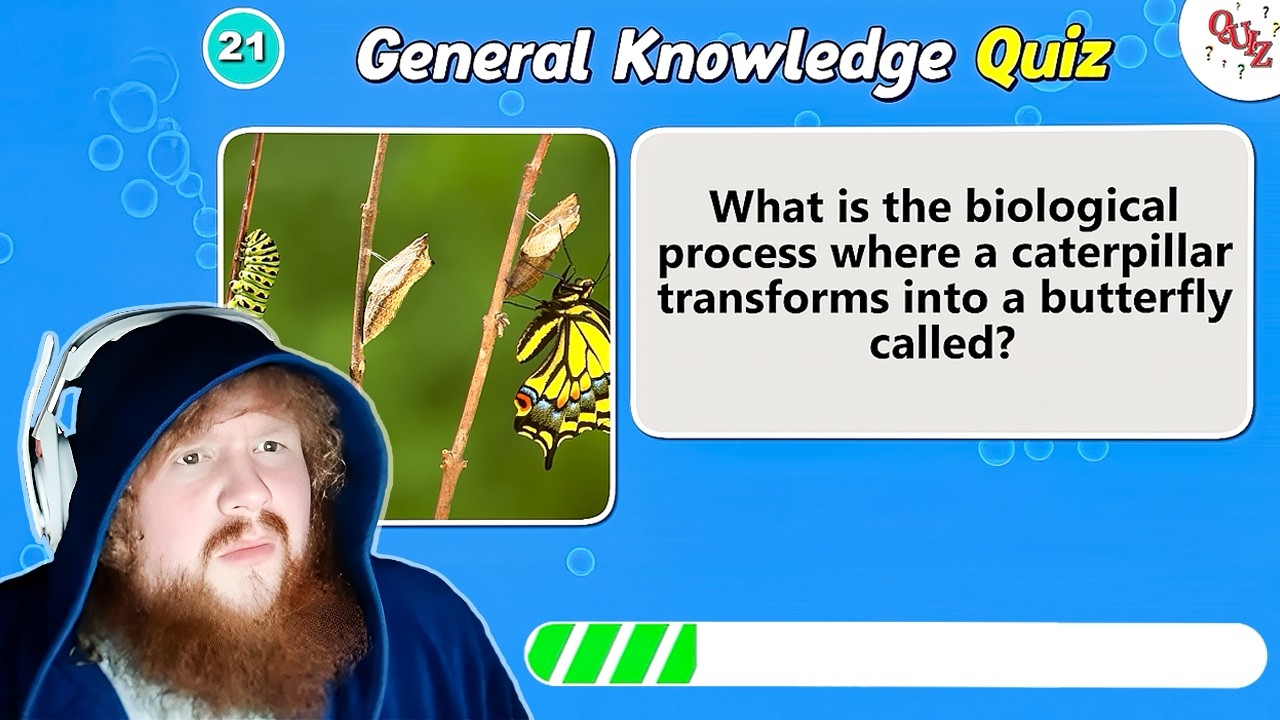 21

General Knowledge Quiz

QUIZ

What is the biological process where a caterpillar transforms into a butterfly called?